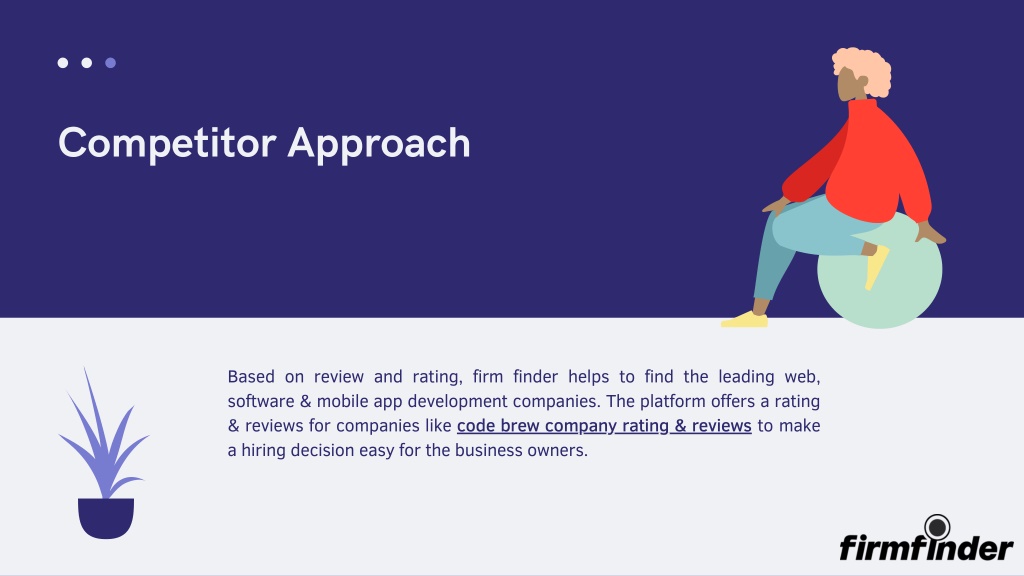 Competitor Approach

Based on review and rating, firm finder helps to find the leading web, software & mobile app development companies. The platform offers a rating & reviews for companies like code brew company rating & reviews to make a hiring decision easy for the business owners.

firmfinder